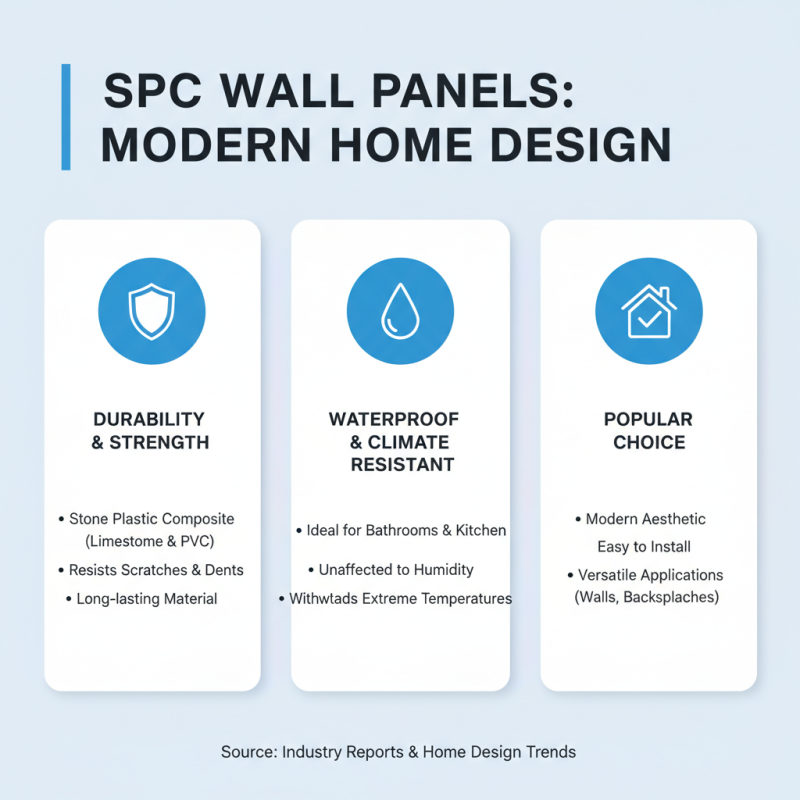 SPC WALL PANELS: MODERN HOME DESIGN

DURABILITY & STRENGTH

• Stone Plastic Composite (Limestome & PVC)
• Resists Scratches & Dents
• Long-lasting Material

WATERPROOF & CLIMATE RESISTANT

• Ideal for Bathrooms & Kitchen
• Unaffected to Humidity
• Withwtads Extreme Temperatures

POPULAR CHOICE

• Modern Aesthetic
Easy to Install
• Versatile Applications (Walls, Backsplaches)

Source: Industry Reports & Home Design Trends